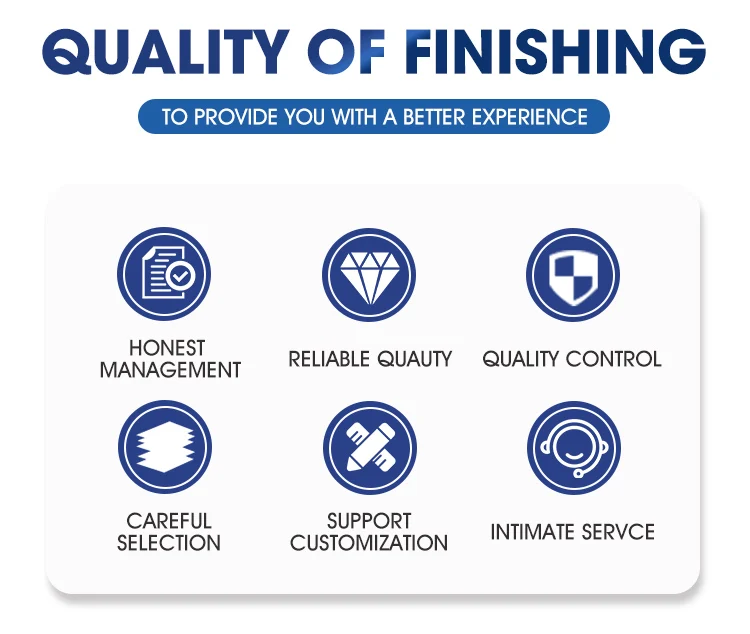 QUALITY OF FINISHING

TO PROVIDE YOU WITH A BETTER EXPERIENCE

HONEST MANAGEMENT

RELIABLE QUAUTY

QUALITY CONTROL

CAREFUL SELECTION

SUPPORT CUSTOMIZATION

INTIMATE SERVCE